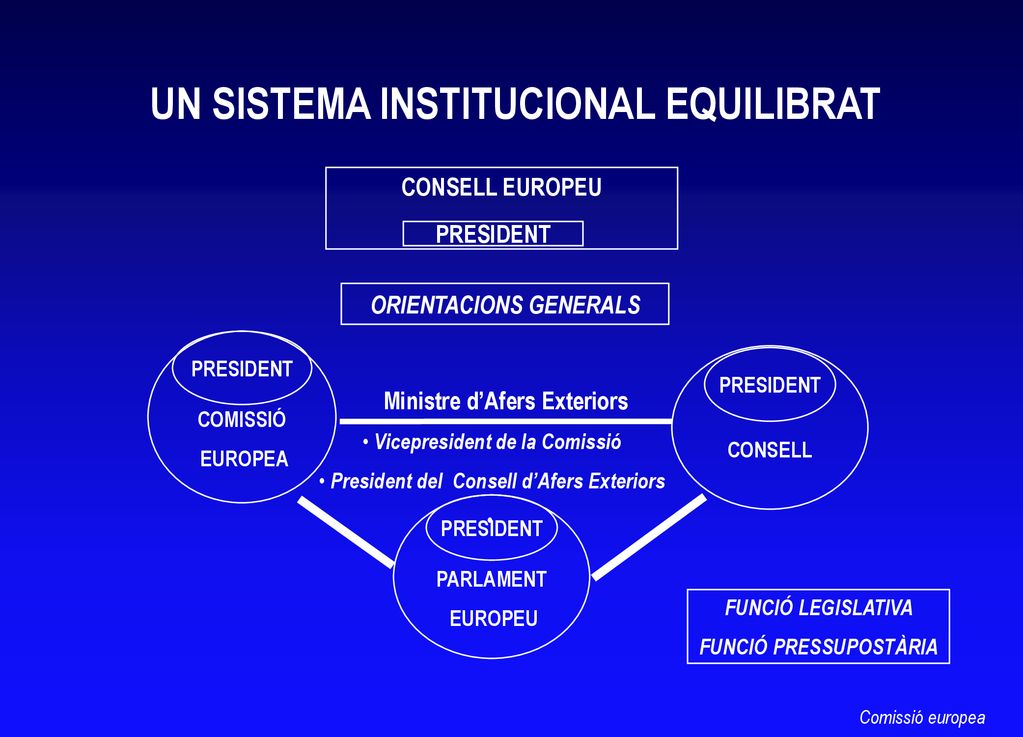 UN SISTEMA INSTITUCIONAL EQUILIBRAT

CONSELL EUROPEU

PRESIDENT

ORIENTACIONS GENERALS

PRESIDENT

COMISSIÓ

EUROPEA

Ministre d'Afers Exteriors

• Vicepresident de la Comissió

• President del Consell d'Afers Exteriors

PRESIDENT

CONSELL

PRESIDENT

PARLAMENT

EUROPEU

FUNCIÓ LEGISLATIVA

FUNCIÓ PRESSUPOSTÀRIA

Comissió europea